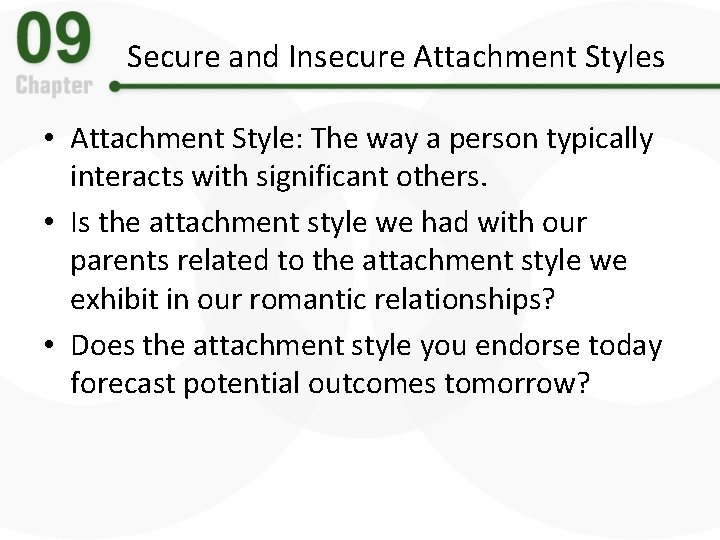 09
Chapter

Secure and Insecure Attachment Styles

• Attachment Style: The way a person typically interacts with significant others.
• Is the attachment style we had with our parents related to the attachment style we exhibit in our romantic relationships?
• Does the attachment style you endorse today forecast potential outcomes tomorrow?